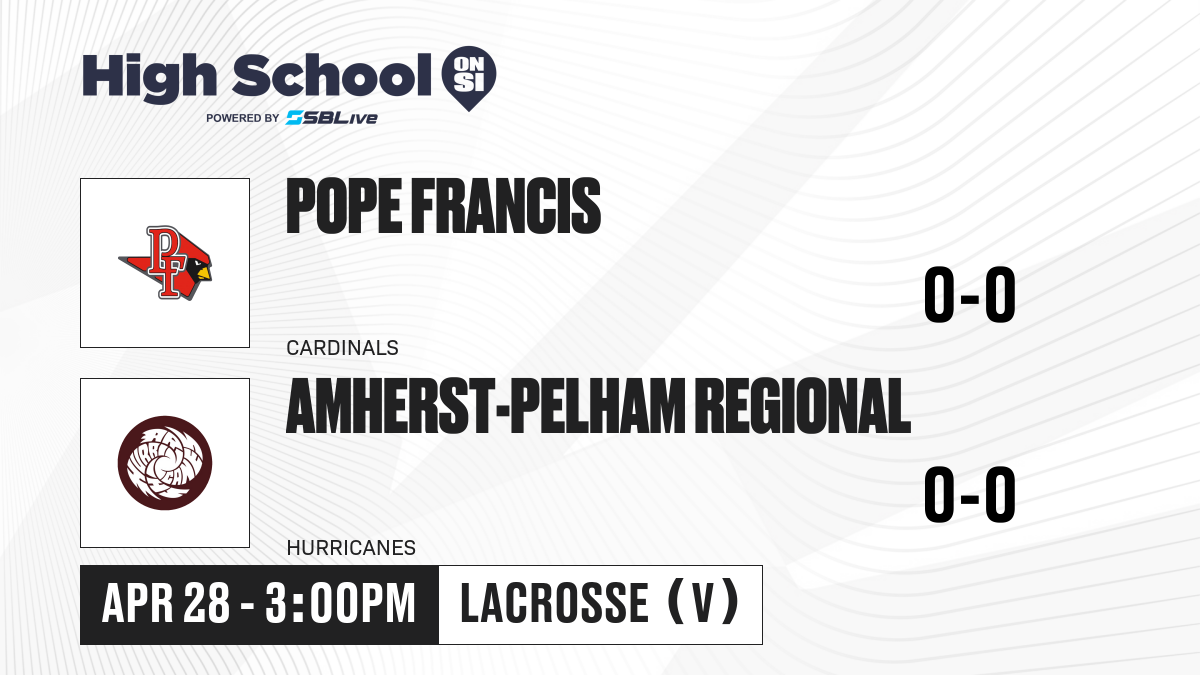 High School ON SI
POWERED BY SBLive

PF

POPE FRANCIS

0-0

CARDINALS

AMHERST-PELHAM REGIONAL

0-0

HURRICANES

APR 28 - 3:00PM

LACROSSE (V)